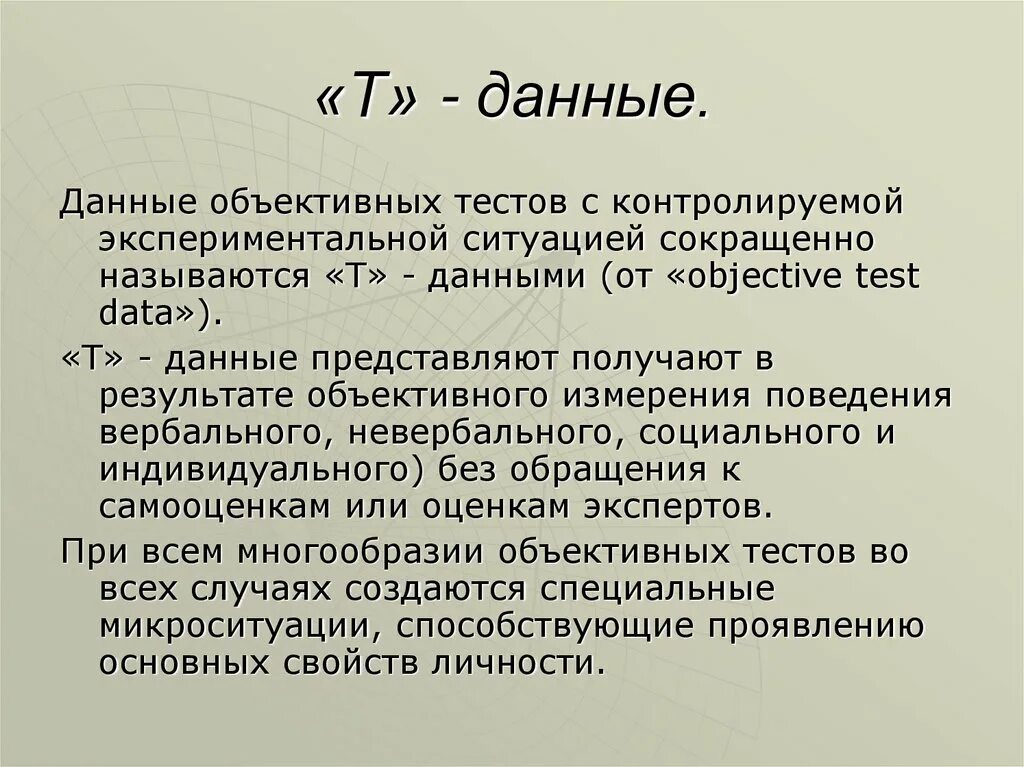 «Т» - данные.

Данные объективных тестов с контролируемой экспериментальной ситуацией сокращенно называются «Т» - данными (от «objective test data»).

«Т» - данные представляют получают в результате объективного измерения поведения вербального, невербального, социального и индивидуального) без обращения к самооценкам или оценкам экспертов.

При всем многообразии объективных тестов во всех случаях создаются специальные микроситуации, способствующие проявлению основных свойств личности.